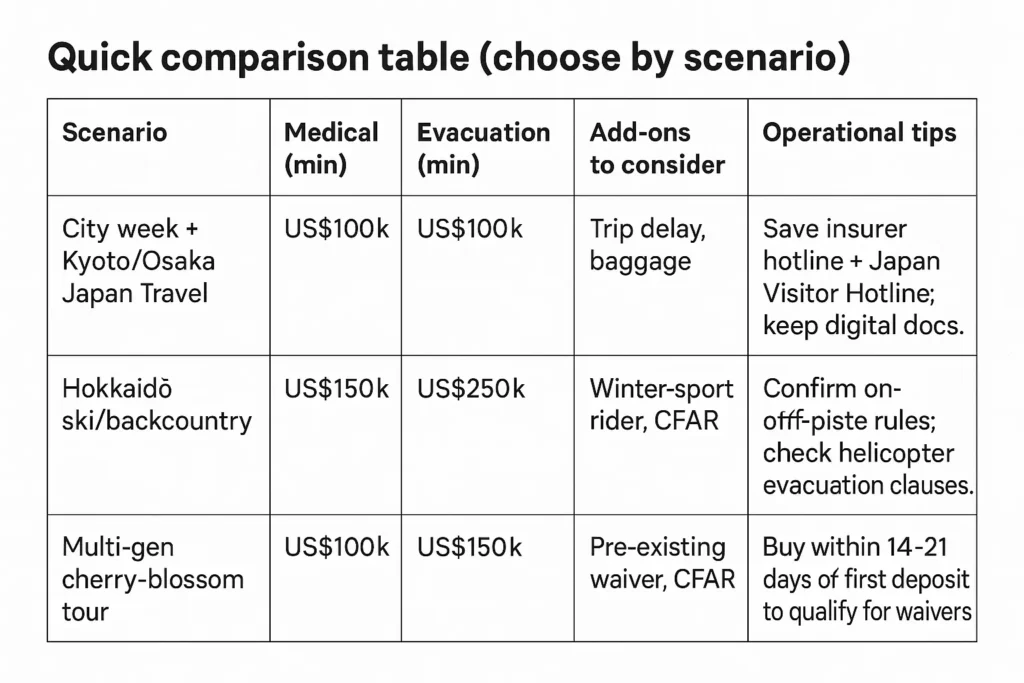 Quick comparison table (choose by scenario)

| Scenario | Medical (min) | Evacuation (min) | Add-ons to consider | Operational tips |
|---|---|---|---|---|
| City week + Kyoto/Osaka Japan Travel | US$100k | US$100k | Trip delay, baggage | Save insurer hotline + Japan Visitor Hotline; keep digital docs. |
| Hokkaidō ski/backcountry | US$150k | US$250k | Winter-sport rider, CFAR | Confirm on-offf-piste rules; check helicopter evacuation clauses. |
| Multi-gen cherry-blossom tour | US$100k | US$150k | Pre-existing waiver, CFAR | Buy within 14-21 days of first deposit to qualify for waivers |